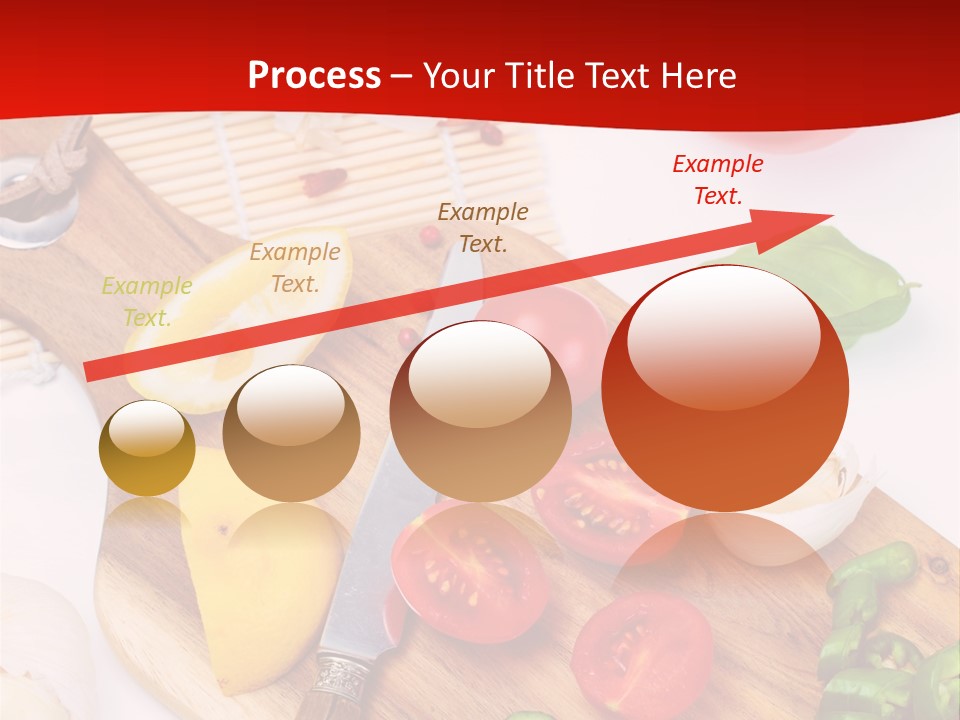 Process – Your Title Text Here

Example Text.

Example Text.

Example Text.

Example Text.